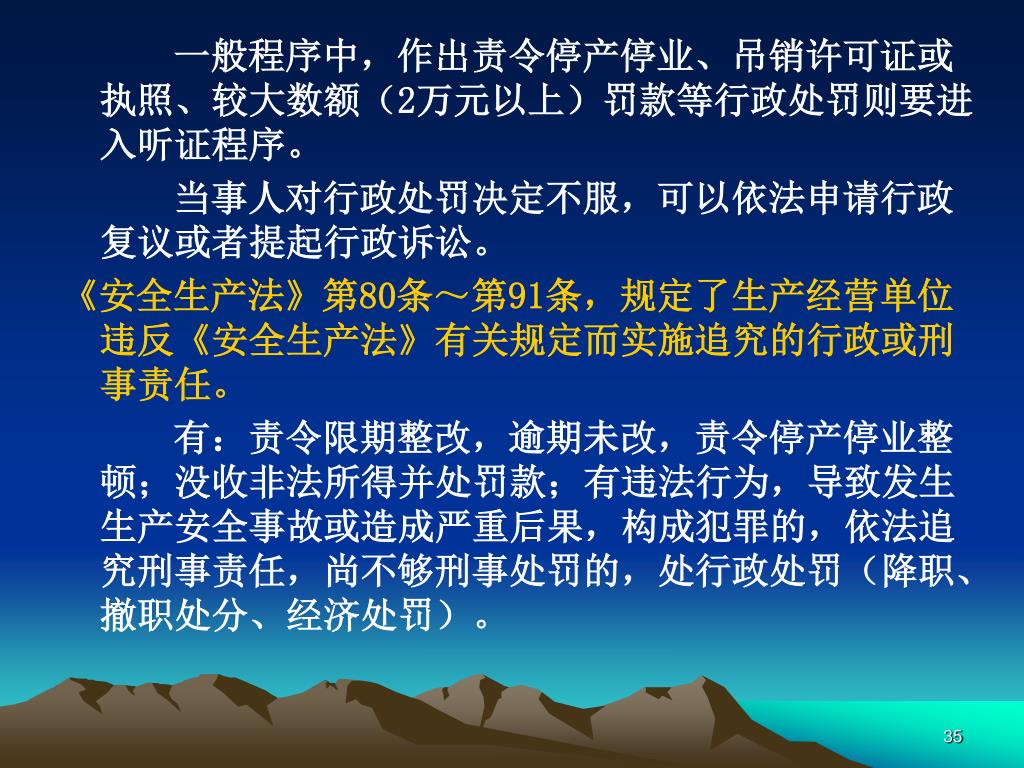 一般程序中，作出责令停产停业、吊销许可证或执照、较大数额（2万元以上）罚款等行政处罚则要进入听证程序。

当事人对行政处罚决定不服，可以依法申请行政复议或者提起行政诉讼。

《安全生产法》第80条～第91条，规定了生产经营单位违反《安全生产法》有关规定而实施追究的行政或刑事责任。

有：责令限期整改，逾期未改，责令停产停业整顿；没收非法所得并处罚款；有违法行为，导致发生生产安全事故或造成严重后果，构成犯罪的，依法追究刑事责任，尚不够刑事处罚的，处行政处罚（降职、撤职处分、经济处罚）。

35